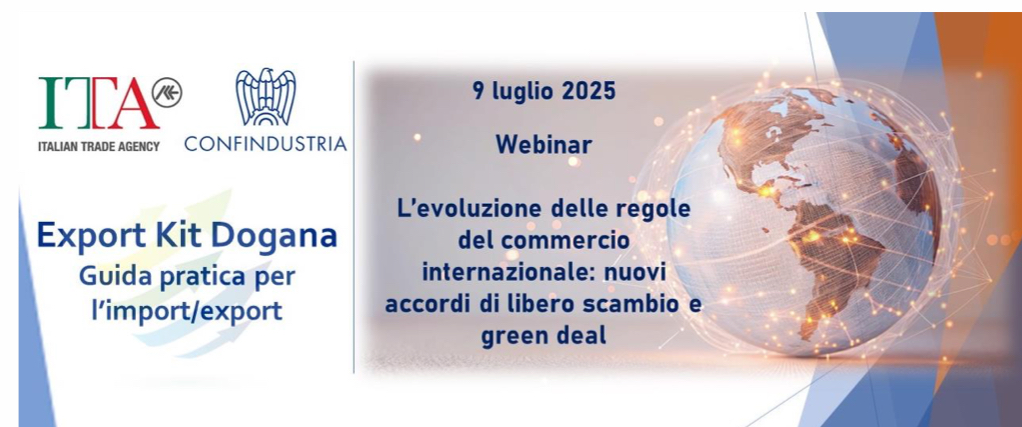 ITA
ITALIAN TRADE AGENCY

CONFINDUSTRIA

Export Kit Dogana
Guida pratica per l'import/export

9 luglio 2025

Webinar

L'evoluzione delle regole del commercio internazionale: nuovi accordi di libero scambio e green deal